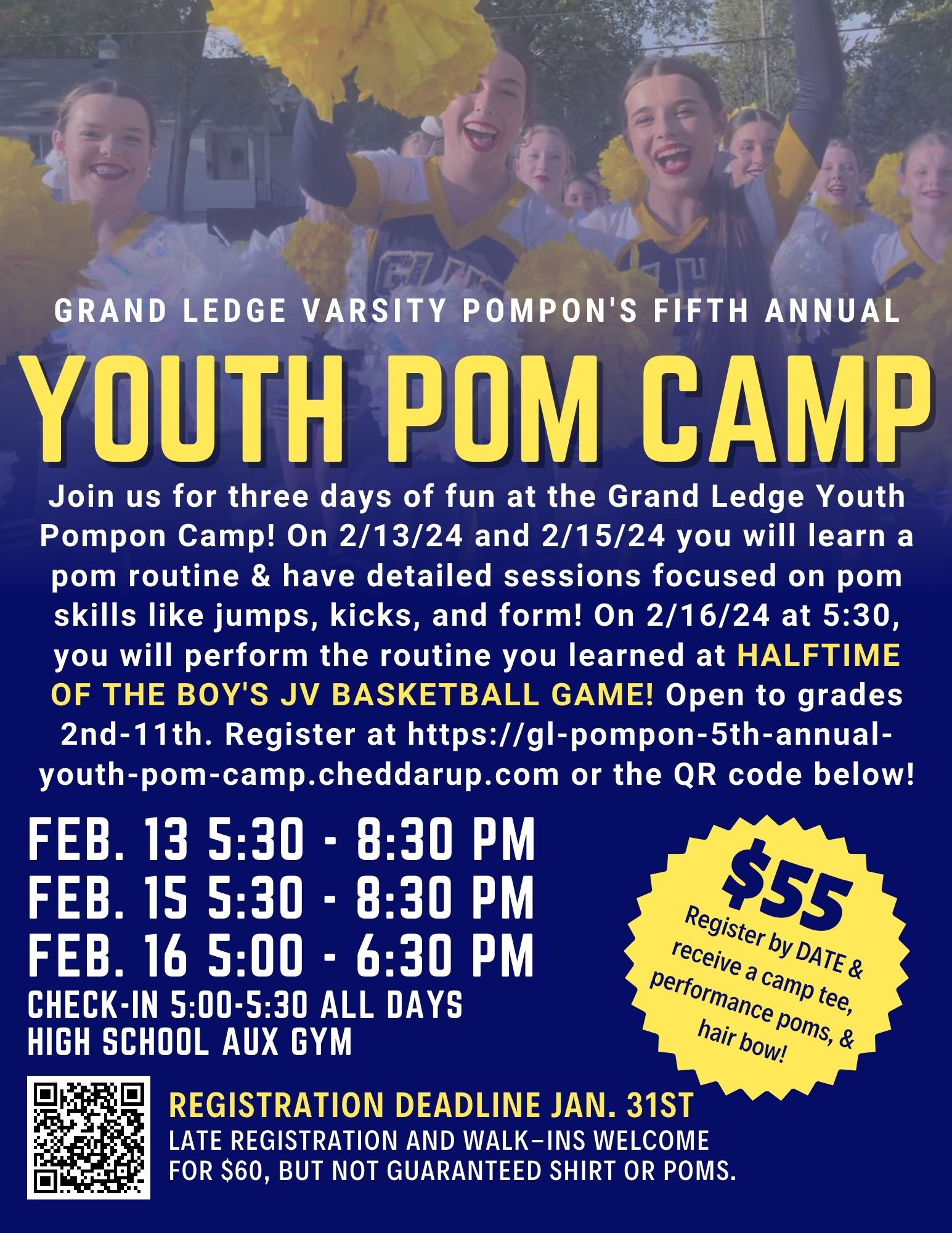 GRAND LEDGE VARSITY POMPON'S FIFTH ANNUAL

YOUTH POM CAMP

Join us for three days of fun at the Grand Ledge Youth Pompon Camp! On 2/13/24 and 2/15/24 you will learn a pom routine & have detailed sessions focused on pom skills like jumps, kicks, and form! On 2/16/24 at 5:30, you will perform the routine you learned at HALFTIME OF THE BOY'S JV BASKETBALL GAME! Open to grades 2nd-11th. Register at https://gl-pompon-5th-annual-youth-pom-camp.cheddarup.com or the QR code below!

FEB. 13 5:30 - 8:30 PM
FEB. 15 5:30 - 8:30 PM
FEB. 16 5:00 - 6:30 PM
CHECK-IN 5:00-5:30 ALL DAYS
HIGH SCHOOL AUX GYM

$55
Register by DATE & receive a camp tee, performance poms, & hair bow!

REGISTRATION DEADLINE JAN. 31ST
LATE REGISTRATION AND WALK-INS WELCOME FOR $60, BUT NOT GUARANTEED SHIRT OR POMS.